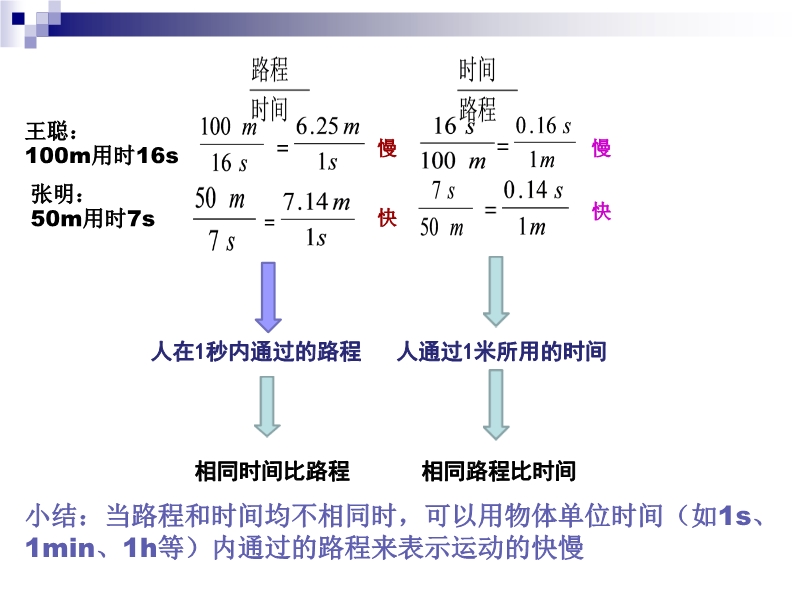 $\frac{路程}{时间}$

$\frac{时间}{路程}$

王聪：
100m用时16s

$\frac{100\ m}{16\ s} = \frac{6.25\,m}{1s}$ 慢

$\frac{16\ s}{100\ m} = \frac{0.16\ s}{1m}$ 慢

张明：
50m用时7s

$\frac{50\ m}{7\ s} = \frac{7.14\,m}{1s}$ 快

$\frac{7\ s}{50\ m} = \frac{0.14\ s}{1m}$ 快

人在1秒内通过的路程

人通过1米所用的时间

相同时间比路程

相同路程比时间

小结：当路程和时间均不相同时，可以用物体单位时间（如1s、1min、1h等）内通过的路程来表示运动的快慢